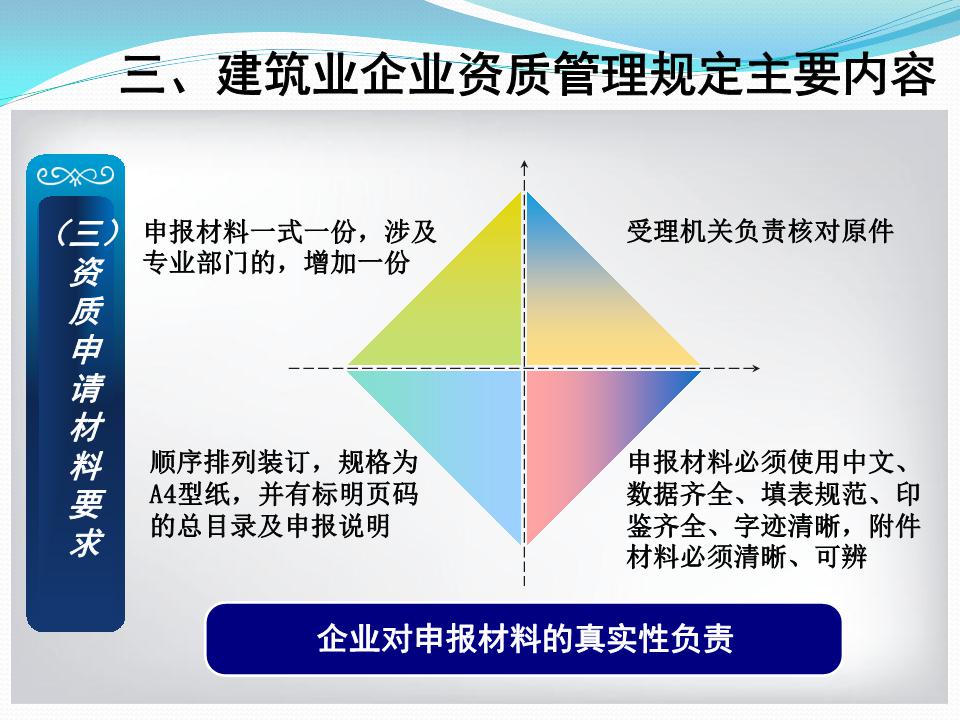 三、建筑业企业资质管理规定主要内容

（三）资质申请材料要求

申报材料一式一份，涉及专业部门的，增加一份

受理机关负责核对原件

顺序排列装订，规格为A4型纸，并有标明页码的总目录及申报说明

申报材料必须使用中文、数据齐全、填表规范、印鉴齐全、字迹清晰，附件材料必须清晰、可辨

企业对申报材料的真实性负责